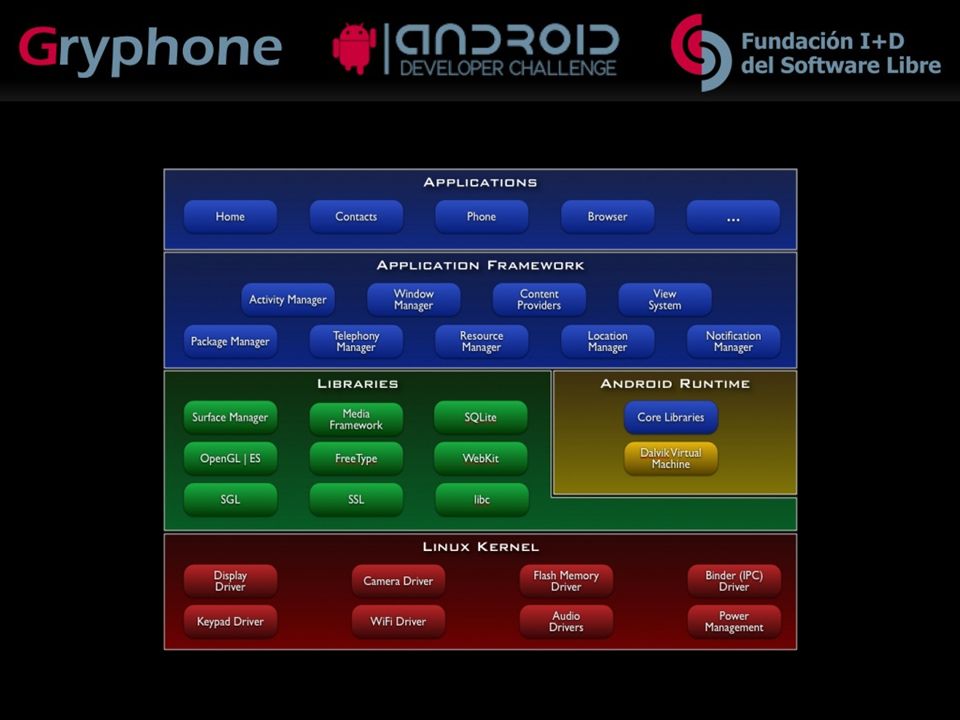 Gryphone

ANDROID DEVELOPER CHALLENGE

Fundación I+D del Software Libre

APPLICATIONS

Home
Contacts
Phone
Browser
...

APPLICATION FRAMEWORK

Activity Manager
Window Manager
Content Providers
View System
Package Manager
Telephony Manager
Resource Manager
Location Manager
Notification Manager

LIBRARIES

Surface Manager
Media Framework
SQLite
OpenGL | ES
FreeType
WebKit
SGL
SSL
libc

ANDROID RUNTIME

Core Libraries
Dalvik Virtual Machine

LINUX KERNEL

Display Driver
Camera Driver
Flash Memory Driver
Binder (IPC) Driver
Keypad Driver
WiFi Driver
Audio Drivers
Power Management